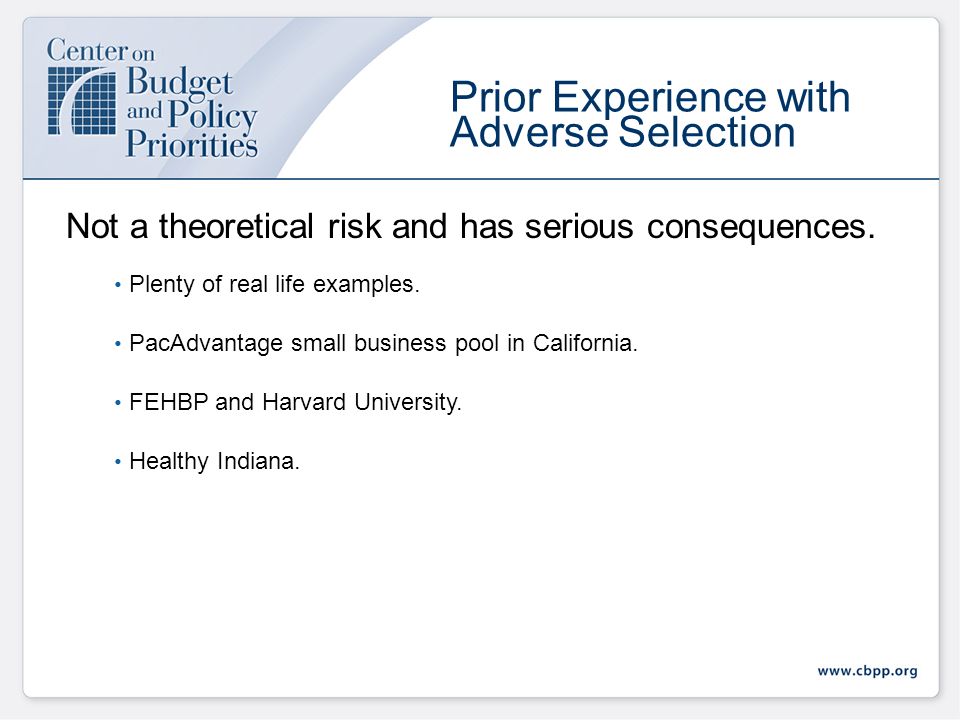 Center on Budget and Policy Priorities

Prior Experience with Adverse Selection

Not a theoretical risk and has serious consequences.

• Plenty of real life examples.

• PacAdvantage small business pool in California.

• FEHBP and Harvard University.

• Healthy Indiana.

www.cbpp.org